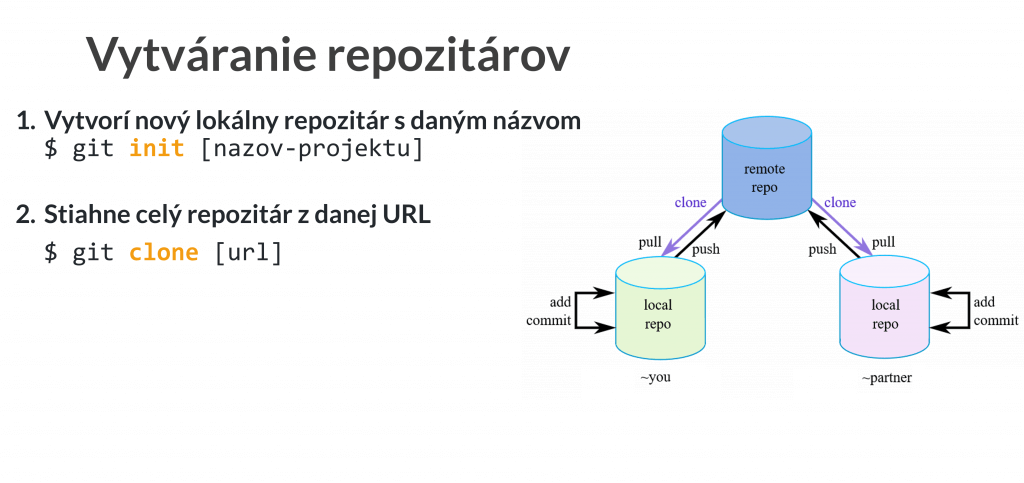 Vytváranie repozitárov

1. Vytvorí nový lokálny repozitár s daným názvom
$ git init [nazov-projektu]

2. Stiahne celý repozitár z danej URL
$ git clone [url]

remote repo

clone

clone

pull

push

push

pull

add commit

local repo

local repo

add commit

~you

~partner